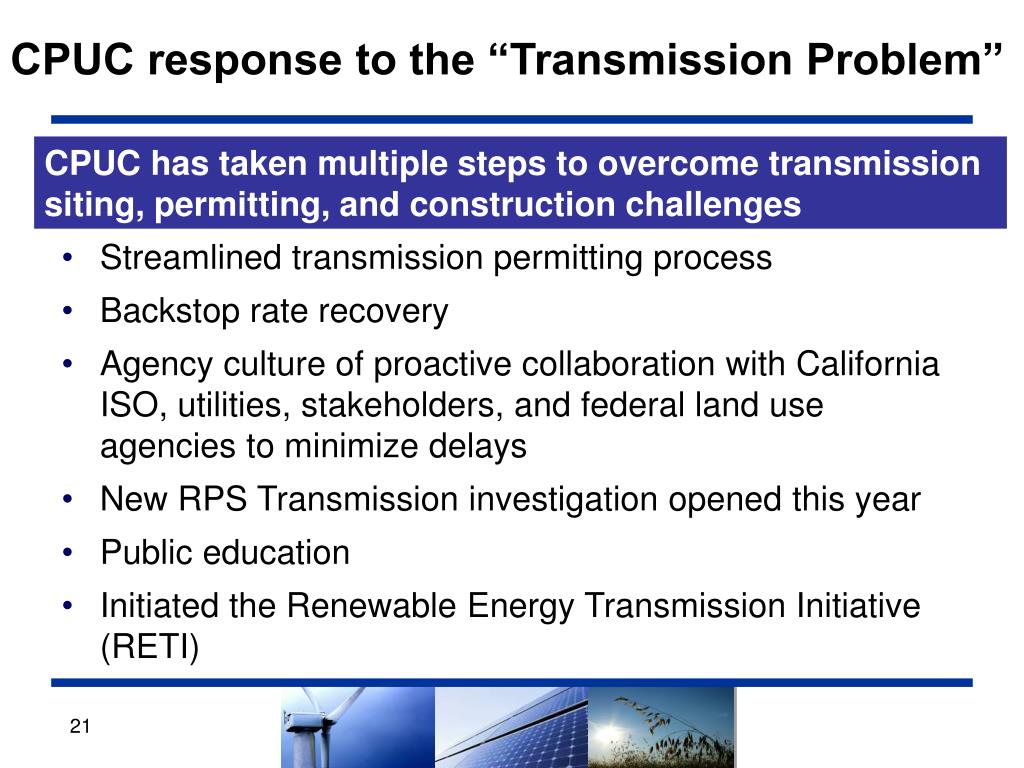 CPUC response to the “Transmission Problem”

CPUC has taken multiple steps to overcome transmission siting, permitting, and construction challenges

• Streamlined transmission permitting process
• Backstop rate recovery
• Agency culture of proactive collaboration with California ISO, utilities, stakeholders, and federal land use agencies to minimize delays
• New RPS Transmission investigation opened this year
• Public education
• Initiated the Renewable Energy Transmission Initiative (RETI)

21